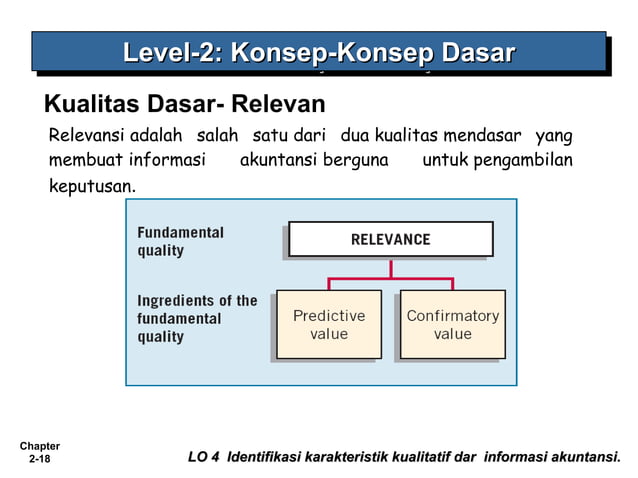 Level-2: Konsep-Konsep Dasar

Kualitas Dasar- Relevan

Relevansi adalah salah satu dari dua kualitas mendasar yang membuat informasi akuntansi berguna untuk pengambilan keputusan.

Fundamental quality

RELEVANCE

Ingredients of the fundamental quality

Predictive value

Confirmatory value

Chapter 2-18

LO 4 Identifikasi karakteristik kualitatif dar informasi akuntansi.